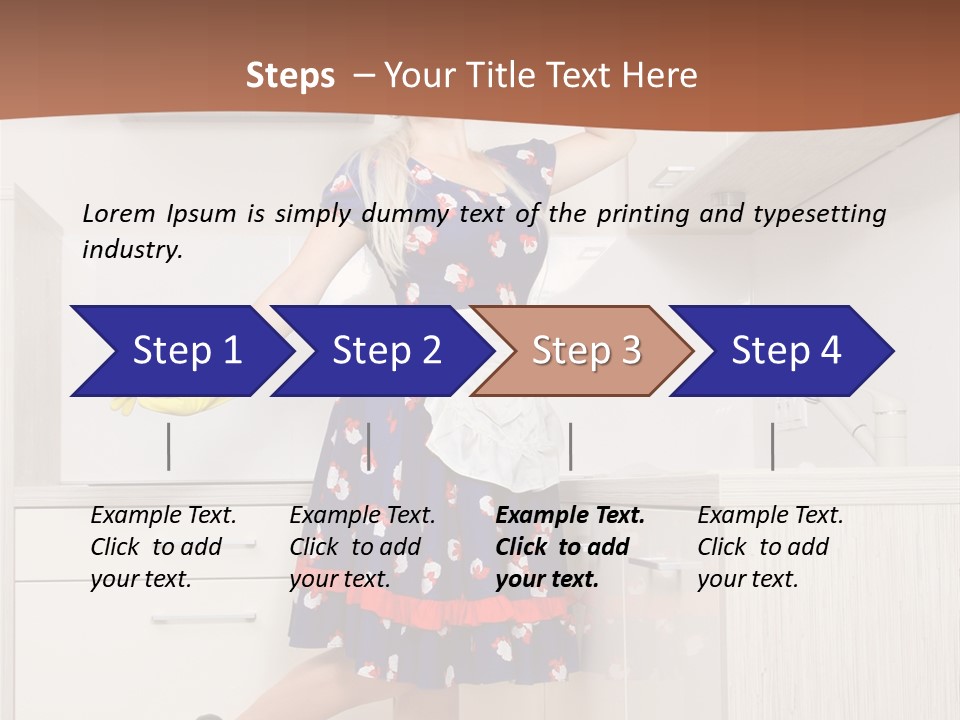 Steps – Your Title Text Here

Lorem Ipsum is simply dummy text of the printing and typesetting industry.

Step 1

Step 2

Step 3

Step 4

Example Text. Click to add your text.

Example Text. Click to add your text.

Example Text. Click to add your text.

Example Text. Click to add your text.